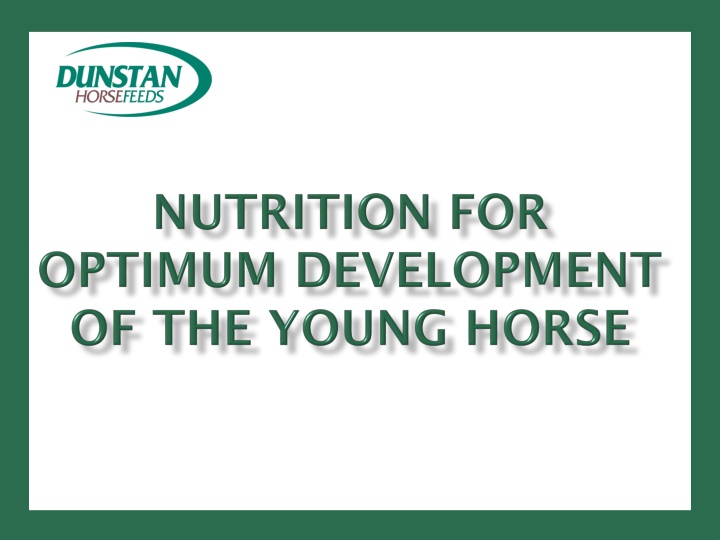 DUNSTAN
HORSEFEEDS

NUTRITION FOR OPTIMUM DEVELOPMENT OF THE YOUNG HORSE